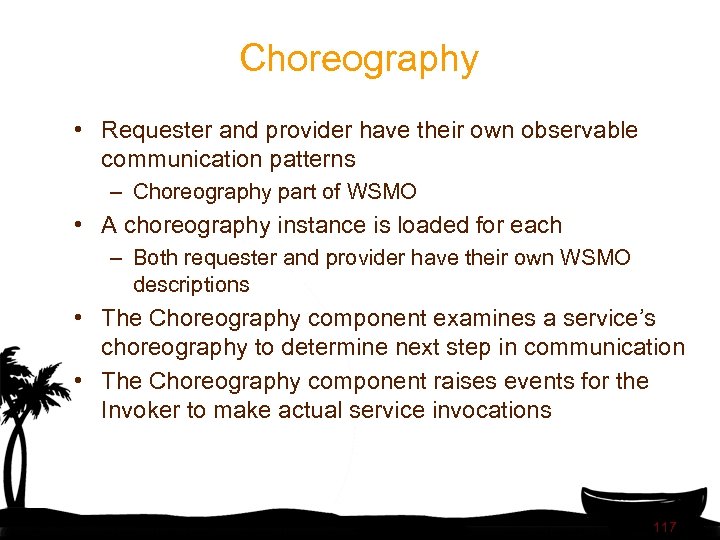 Choreography

• Requester and provider have their own observable communication patterns
  – Choreography part of WSMO
• A choreography instance is loaded for each
  – Both requester and provider have their own WSMO descriptions
• The Choreography component examines a service's choreography to determine next step in communication
• The Choreography component raises events for the Invoker to make actual service invocations

117